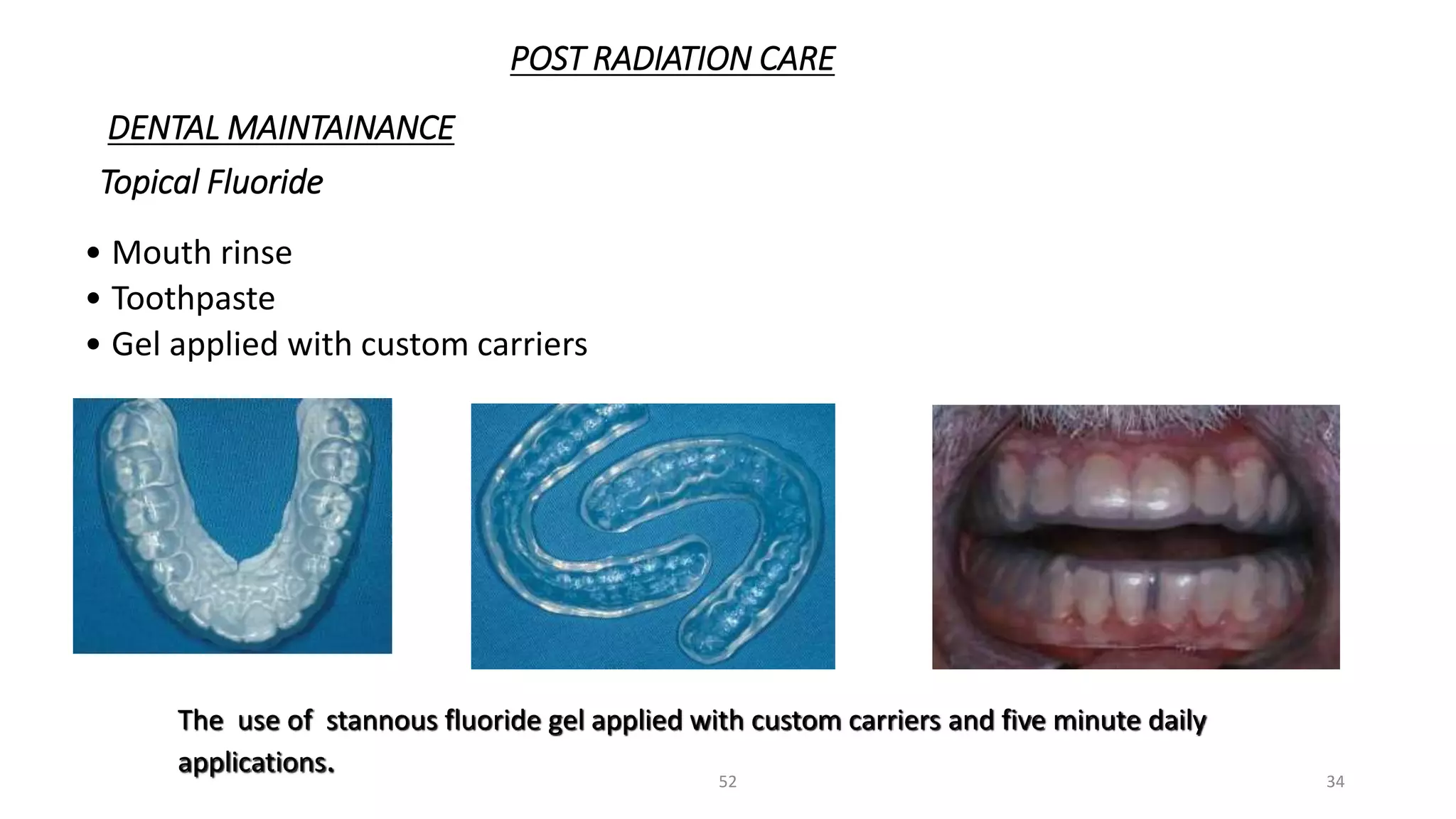 POST RADIATION CARE

DENTAL MAINTAINANCE

Topical Fluoride

• Mouth rinse
• Toothpaste
• Gel applied with custom carriers

The use of stannous fluoride gel applied with custom carriers and five minute daily applications.

52

34